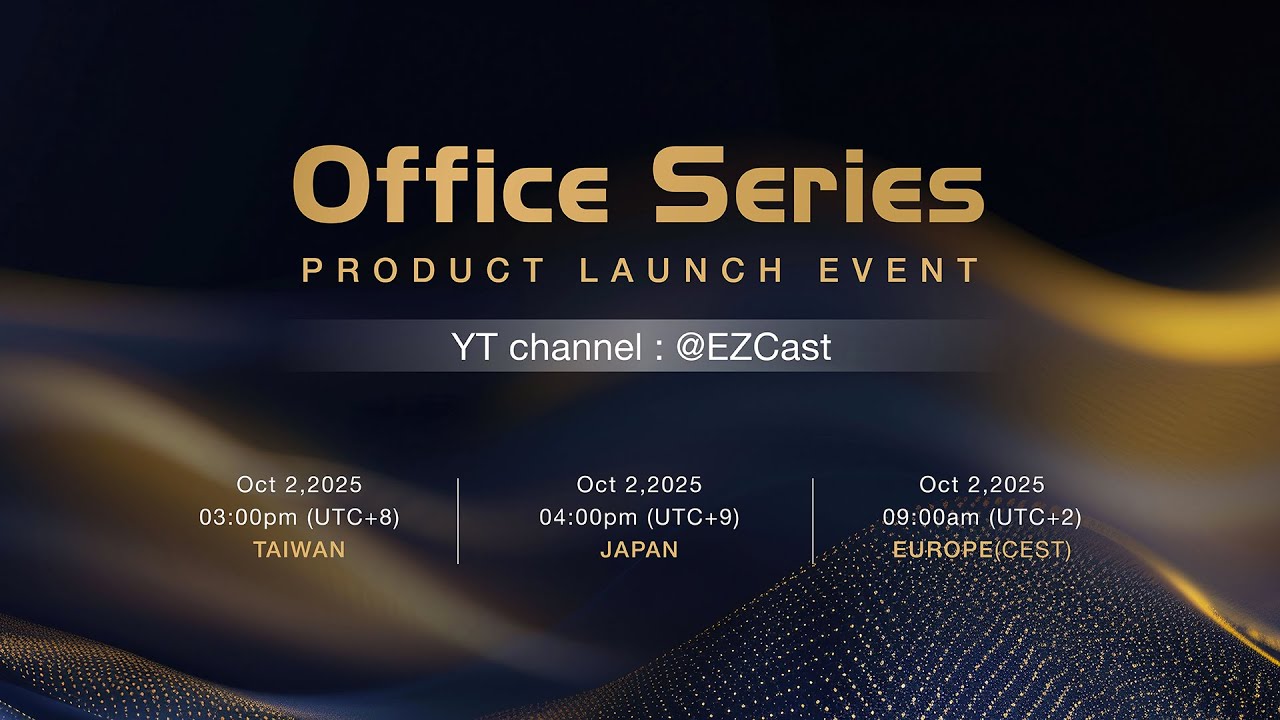 Office Series
PRODUCT LAUNCH EVENT

YT channel : @EZCast

Oct 2,2025
03:00pm (UTC+8)
TAIWAN

Oct 2,2025
04:00pm (UTC+9)
JAPAN

Oct 2,2025
09:00am (UTC+2)
EUROPE(CEST)